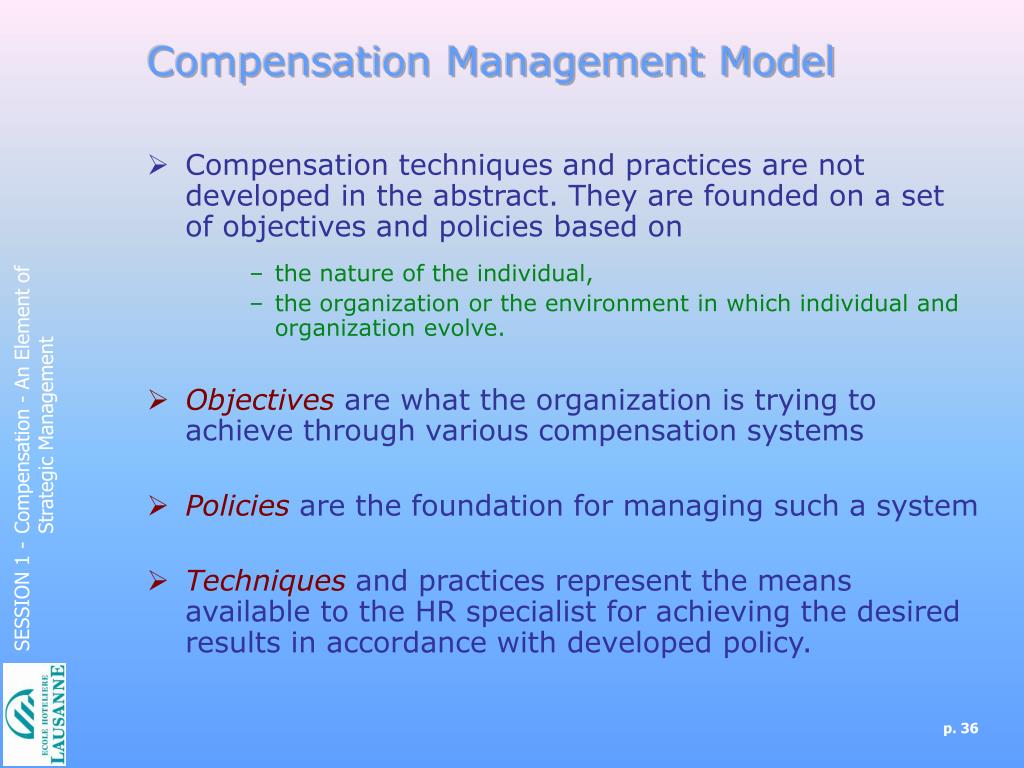 Compensation Management Model

➢ Compensation techniques and practices are not developed in the abstract. They are founded on a set of objectives and policies based on

– the nature of the individual,
– the organization or the environment in which individual and organization evolve.

➢ Objectives are what the organization is trying to achieve through various compensation systems

➢ Policies are the foundation for managing such a system

➢ Techniques and practices represent the means available to the HR specialist for achieving the desired results in accordance with developed policy.

SESSION 1 - Compensation - An Element of Strategic Management

ECOLE HOTELIERE LAUSANNE

p. 36